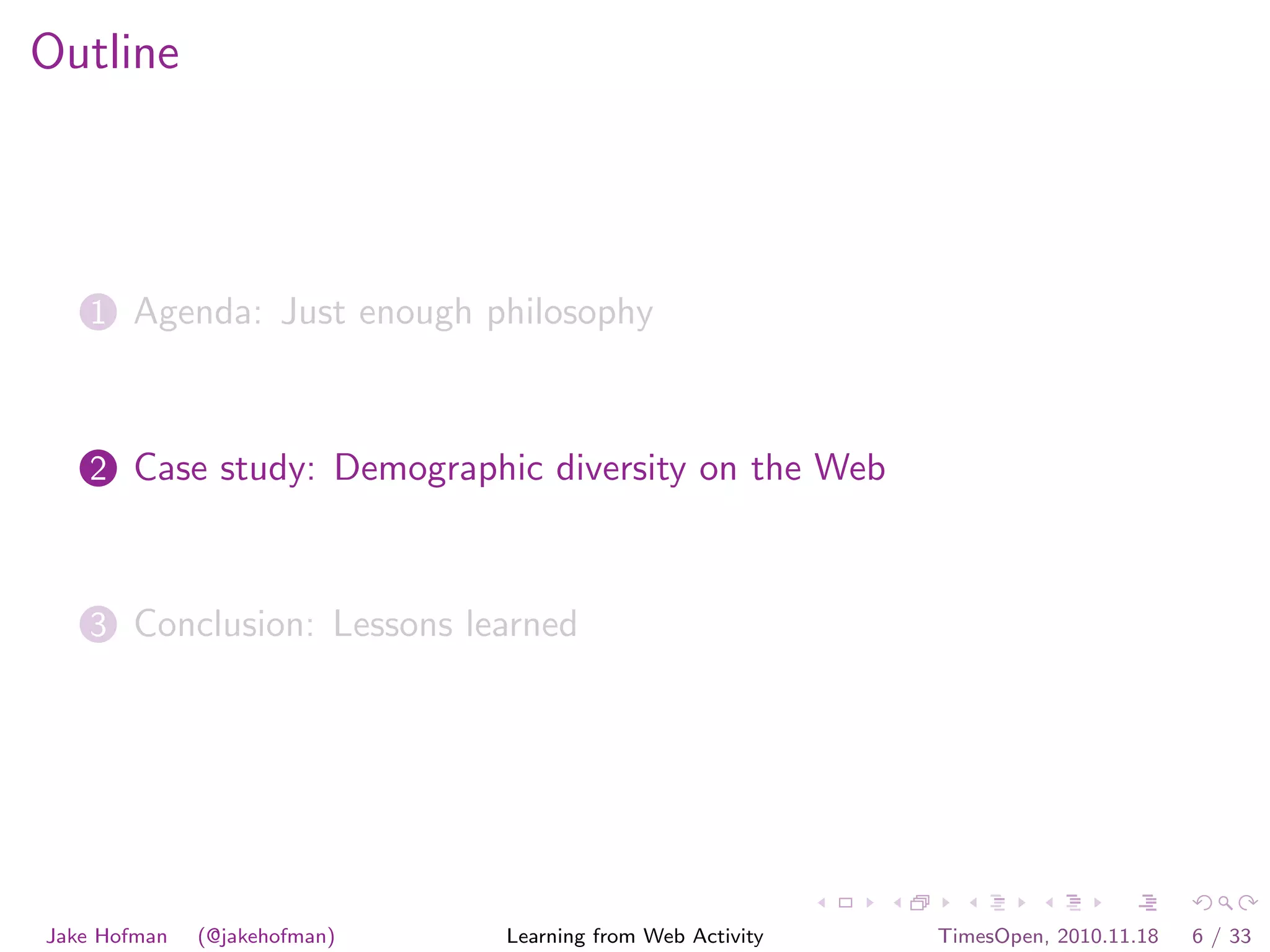 Outline

1 Agenda: Just enough philosophy

2 Case study: Demographic diversity on the Web

3 Conclusion: Lessons learned

Jake Hofman (@jakehofman) Learning from Web Activity TimesOpen, 2010.11.18 6 / 33